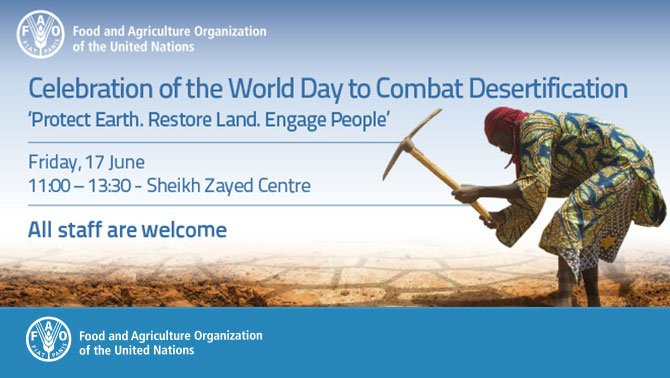 FAO FIAT PANIS
Food and Agriculture Organization of the United Nations

Celebration of the World Day to Combat Desertification
'Protect Earth. Restore Land. Engage People'

Friday, 17 June
11:00 – 13:30 - Sheikh Zayed Centre

All staff are welcome

FAO FIAT PANIS
Food and Agriculture Organization of the United Nations